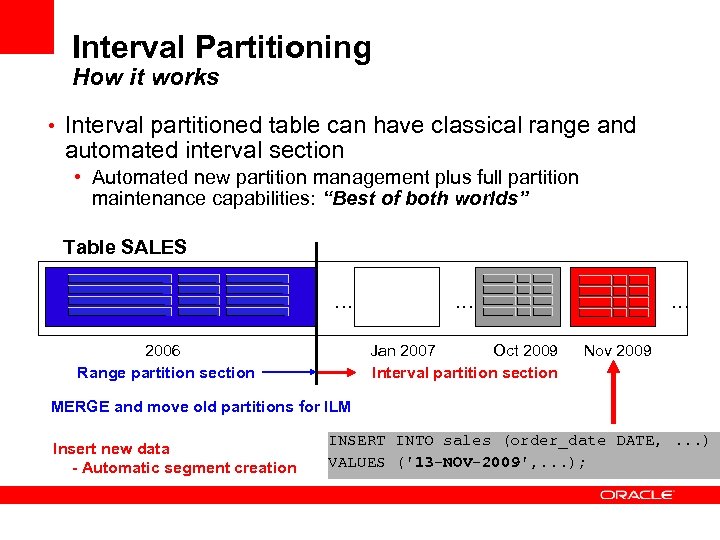 Interval Partitioning
How it works

• Interval partitioned table can have classical range and automated interval section
• Automated new partition management plus full partition maintenance capabilities: "Best of both worlds"

Table SALES

... ... ...

2006 Jan 2007 Oct 2009 Nov 2009

Range partition section Interval partition section

MERGE and move old partitions for ILM

Insert new data
- Automatic segment creation

INSERT INTO sales (order_date DATE, ...)
VALUES ('13-NOV-2009',...);

ORACLE